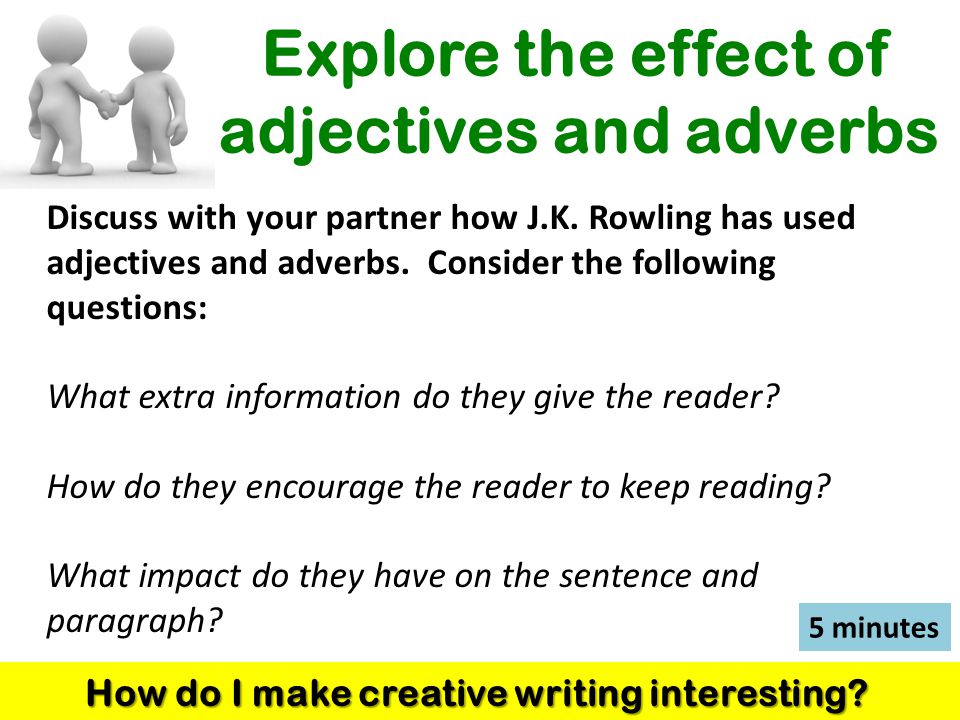 Explore the effect of adjectives and adverbs

Discuss with your partner how J.K. Rowling has used adjectives and adverbs.  Consider the following questions:

What extra information do they give the reader?

How do they encourage the reader to keep reading?

What impact do they have on the sentence and paragraph?

5 minutes

How do I make creative writing interesting?